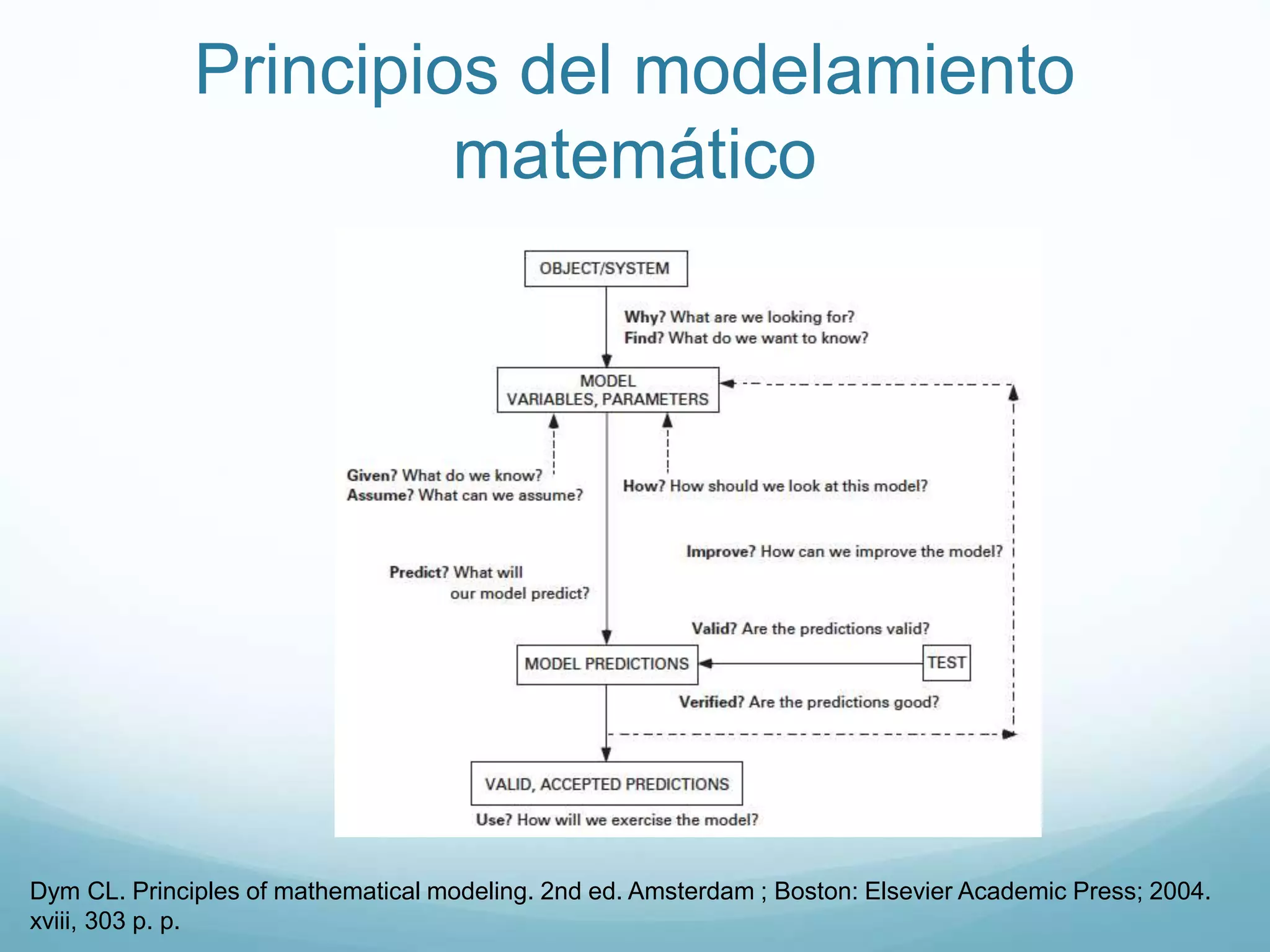 Principios del modelamiento matemático

OBJECT/SYSTEM

Why? What are we looking for?
Find? What do we want to know?

MODEL
VARIABLES, PARAMETERS

Given? What do we know?
Assume? What can we assume?

How? How should we look at this model?

Improve? How can we improve the model?

Predict? What will our model predict?

Valid? Are the predictions valid?

MODEL PREDICTIONS

TEST

Verified? Are the predictions good?

VALID, ACCEPTED PREDICTIONS

Use? How will we exercise the model?

Dym CL. Principles of mathematical modeling. 2nd ed. Amsterdam ; Boston: Elsevier Academic Press; 2004. xviii, 303 p. p.